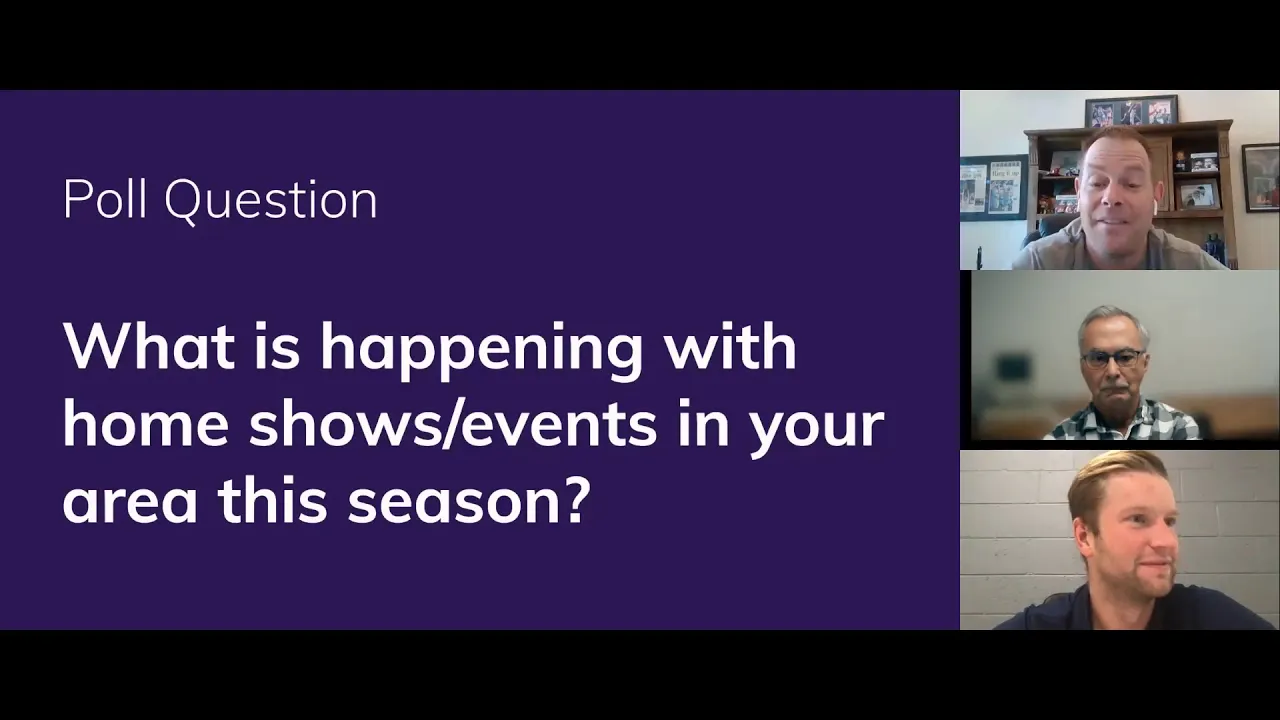 Poll Question

What is happening with home shows/events in your area this season?